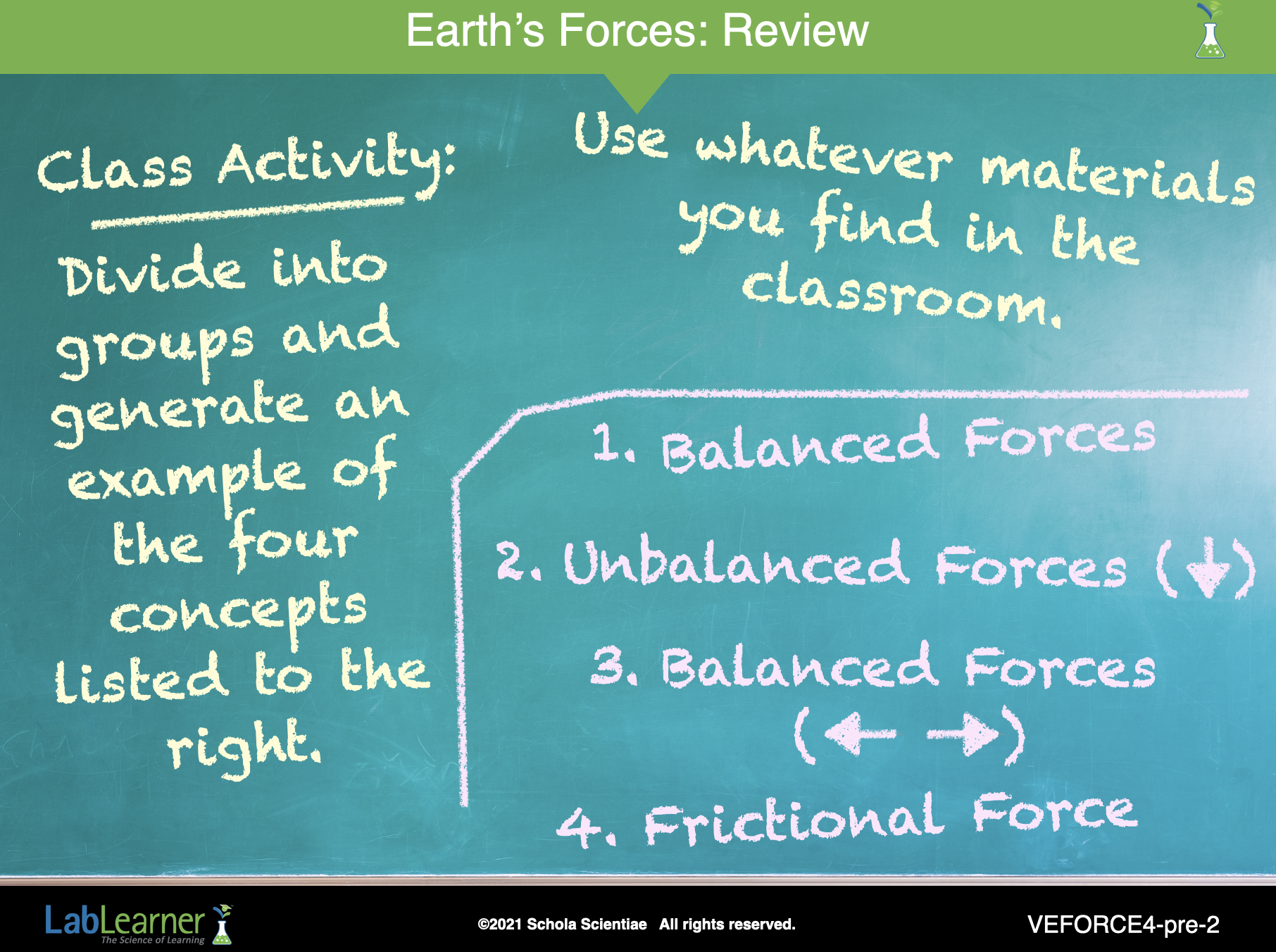 Earth's Forces: Review

Class Activity:

Divide into groups and generate an example of the four concepts listed to the right.

Use whatever materials you find in the classroom.

1. Balanced Forces

2. Unbalanced Forces (↓)

3. Balanced Forces (← →)

4. Frictional Force

LabLearner
The Science of Learning

©2021 Schola Scientiae All rights reserved.

VEFORCE4-pre-2